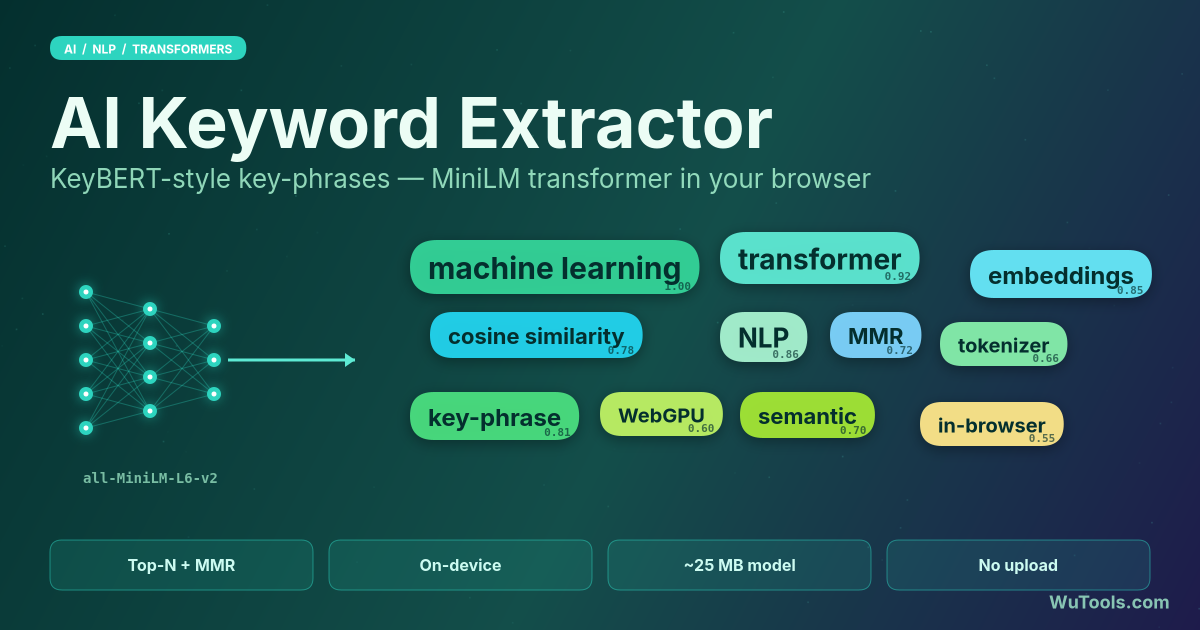 AI / NLP / TRANSFORMERS

AI Keyword Extractor

KeyBERT-style key-phrases — MiniLM transformer in your browser

all-MiniLM-L6-v2

machine learning 1.00
transformer 0.92
embeddings 0.85
cosine similarity 0.78
NLP 0.86
MMR 0.72
tokenizer 0.66
key-phrase 0.81
WebGPU 0.60
semantic 0.70
in-browser 0.55

Top-N + MMR
On-device
~25 MB model
No upload

WuTools.com